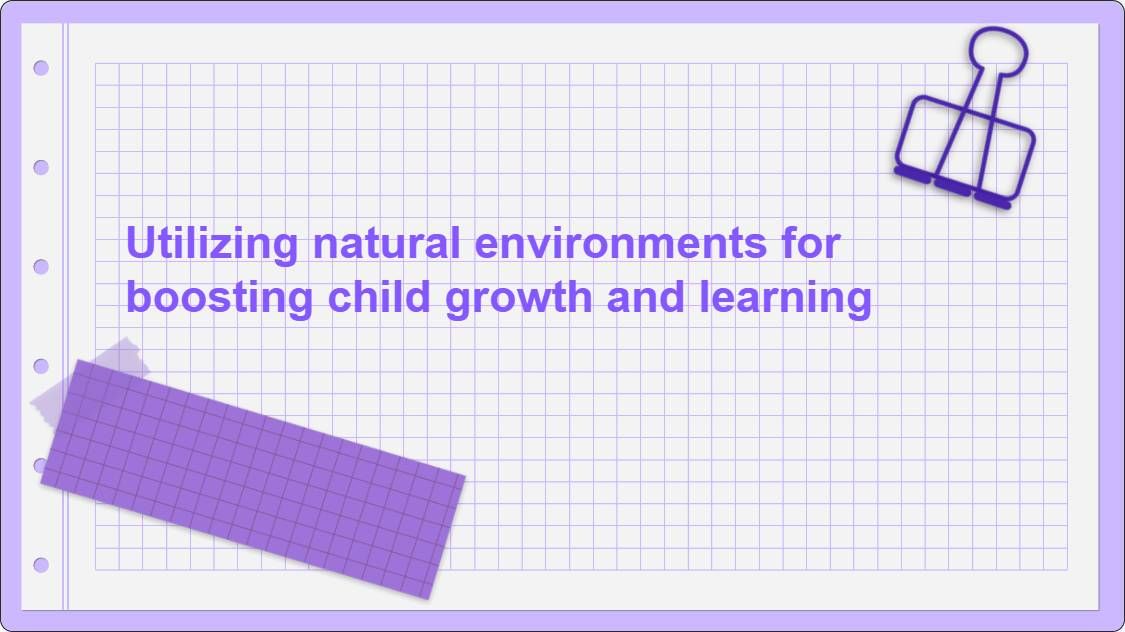 Utilizing natural environments for boosting child growth and learning